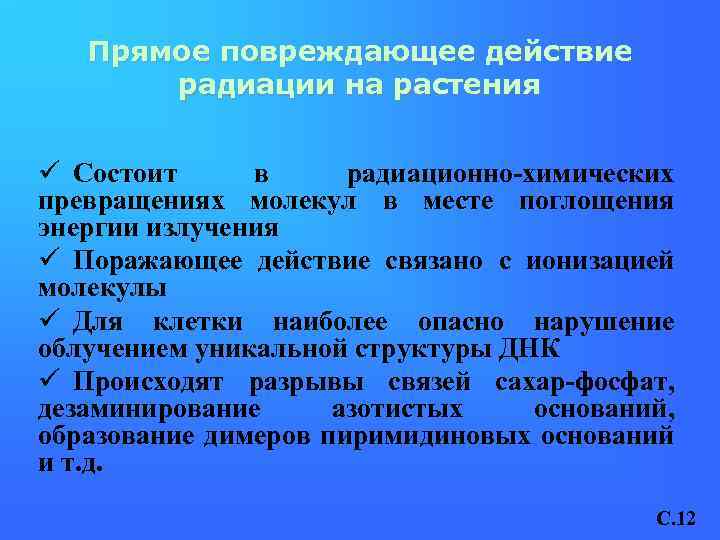 Прямое повреждающее действие радиации на растения

✓ Состоит в радиационно-химических превращениях молекул в месте поглощения энергии излучения

✓ Поражающее действие связано с ионизацией молекулы

✓ Для клетки наиболее опасно нарушение облучением уникальной структуры ДНК

✓ Происходят разрывы связей сахар-фосфат, дезаминирование азотистых оснований, образование димеров пиримидиновых оснований и т.д.

С.12